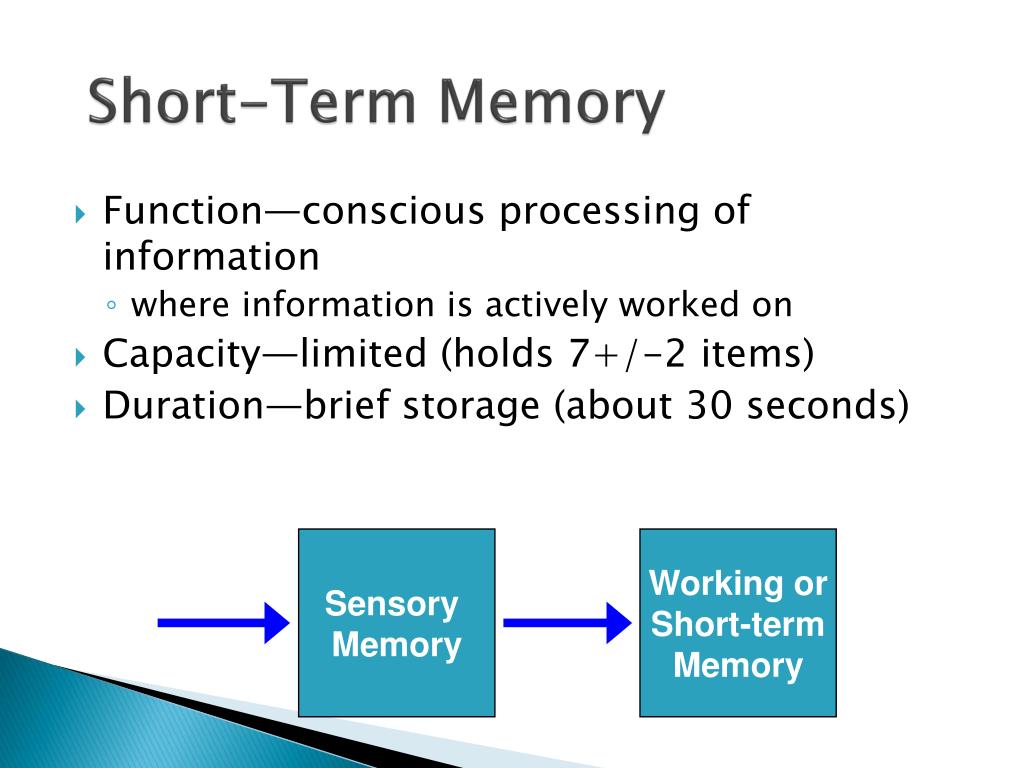 Short-Term Memory

Function—conscious processing of information
◦ where information is actively worked on
Capacity—limited (holds 7+/-2 items)
Duration—brief storage (about 30 seconds)

Sensory Memory

Working or Short-term Memory